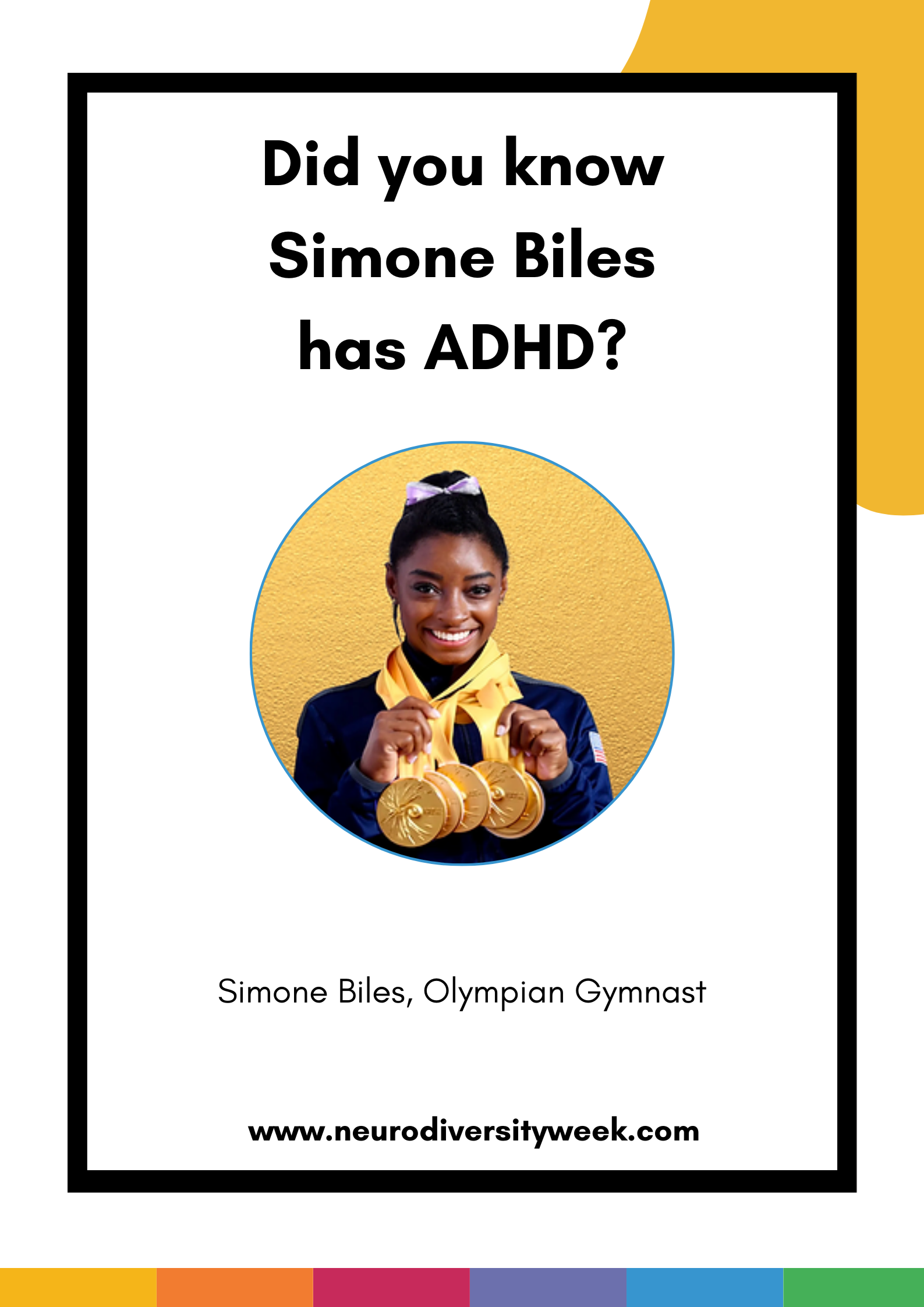 Did you know Simone Biles has ADHD?

Simone Biles, Olympian Gymnast

www.neurodiversityweek.com